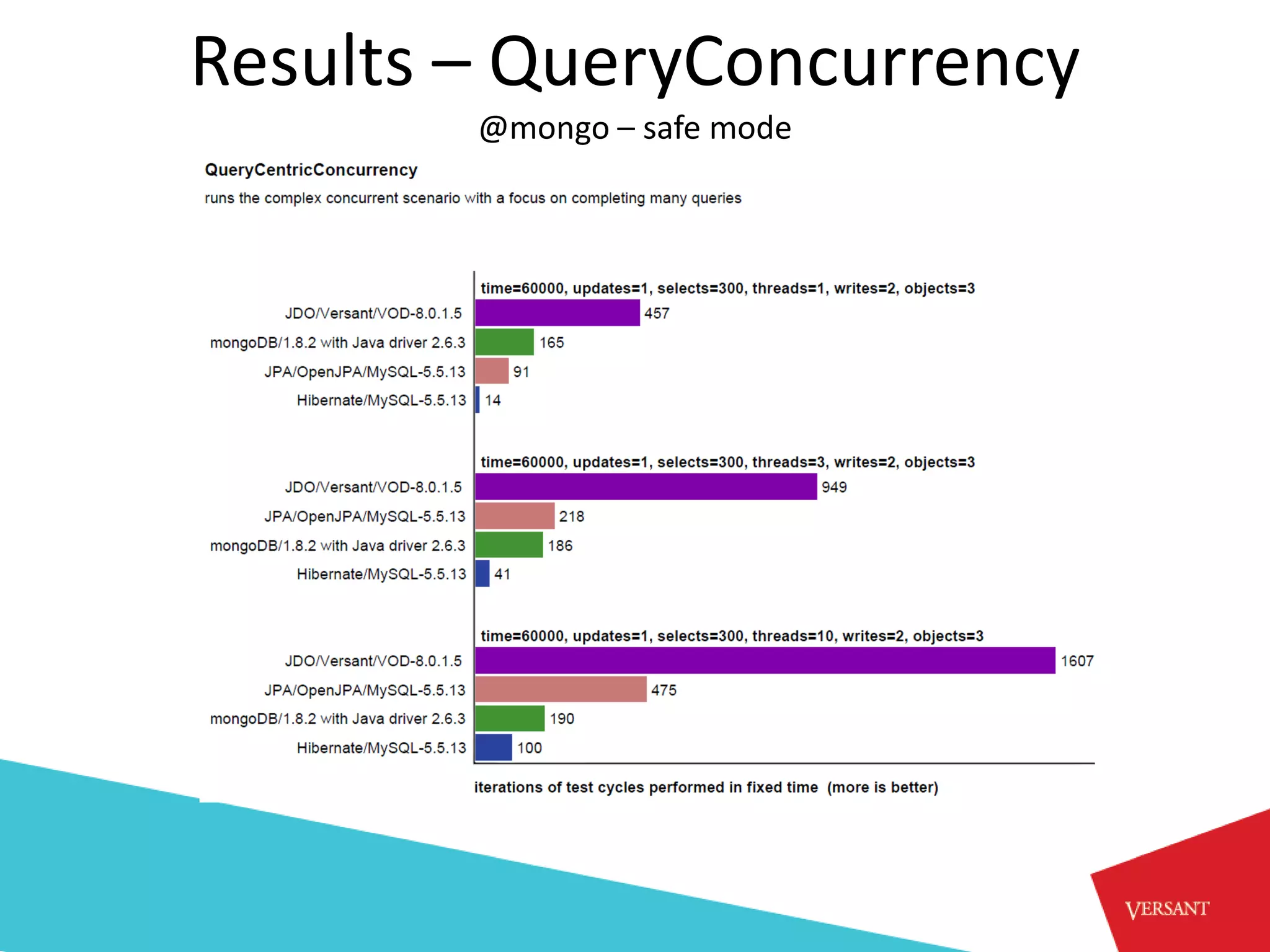 Results – QueryConcurrency

@mongo – safe mode

QueryCentricConcurrency

runs the complex concurrent scenario with a focus on completing many queries

time=60000, updates=1, selects=300, threads=1, writes=2, objects=3

JDO/Versant/VOD-8.0.1.5 457
mongoDB/1.8.2 with Java driver 2.6.3 165
JPA/OpenJPA/MySQL-5.5.13 91
Hibernate/MySQL-5.5.13 14

time=60000, updates=1, selects=300, threads=3, writes=2, objects=3

JDO/Versant/VOD-8.0.1.5 949
JPA/OpenJPA/MySQL-5.5.13 218
mongoDB/1.8.2 with Java driver 2.6.3 186
Hibernate/MySQL-5.5.13 41

time=60000, updates=1, selects=300, threads=10, writes=2, objects=3

JDO/Versant/VOD-8.0.1.5 1607
JPA/OpenJPA/MySQL-5.5.13 475
mongoDB/1.8.2 with Java driver 2.6.3 190
Hibernate/MySQL-5.5.13 100

iterations of test cycles performed in fixed time (more is better)

VERSANT